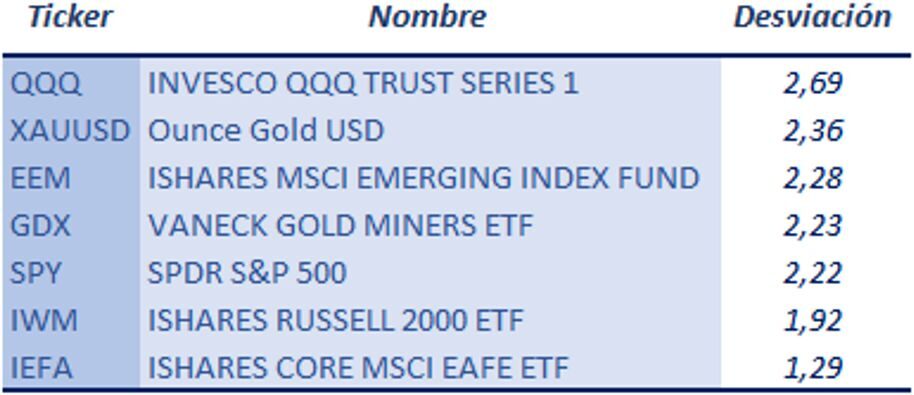 | Ticker | Nombre | Desviación |
|---|---|---|
| QQQ | INVESCO QQQ TRUST SERIES 1 | 2,69 |
| XAUUSD | Ounce Gold USD | 2,36 |
| EEM | ISHARES MSCI EMERGING INDEX FUND | 2,28 |
| GDX | VANECK GOLD MINERS ETF | 2,23 |
| SPY | SPDR S&P 500 | 2,22 |
| IWM | ISHARES RUSSELL 2000 ETF | 1,92 |
| IEFA | ISHARES CORE MSCI EAFE ETF | 1,29 |